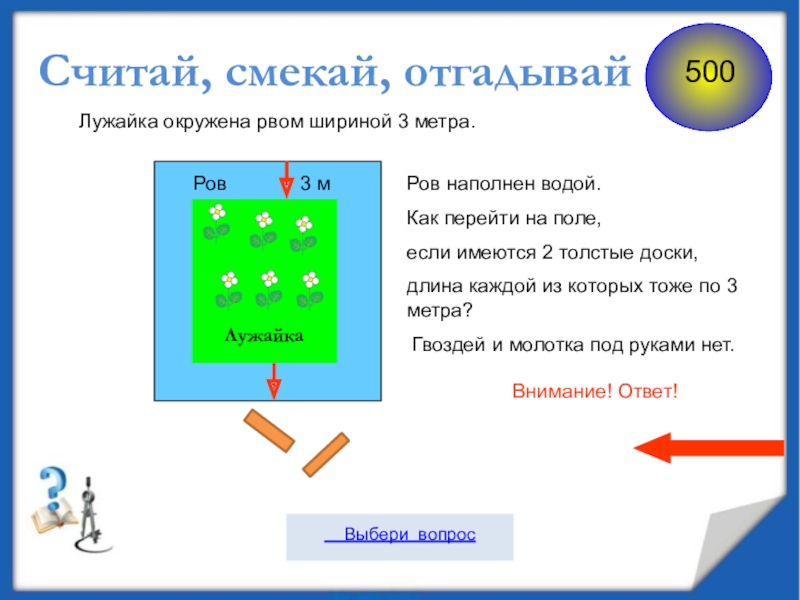 Считай, смекай, отгадывай

500

Лужайка окружена рвом шириной 3 метра.

Ров

3 м

Лужайка

Ров наполнен водой.

Как перейти на поле,

если имеются 2 толстые доски,

длина каждой из которых тоже по 3 метра?

Гвоздей и молотка под руками нет.

Внимание! Ответ!

Выбери вопрос